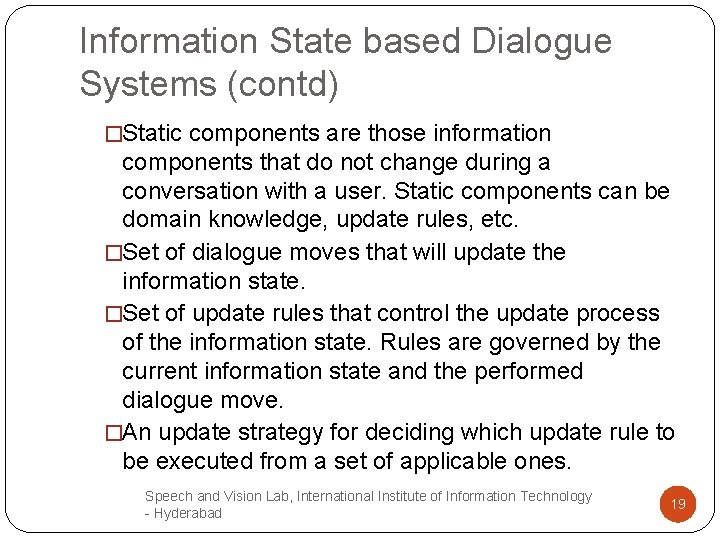 Information State based Dialogue Systems (contd)

□Static components are those information components that do not change during a conversation with a user. Static components can be domain knowledge, update rules, etc.

□Set of dialogue moves that will update the information state.

□Set of update rules that control the update process of the information state. Rules are governed by the current information state and the performed dialogue move.

□An update strategy for deciding which update rule to be executed from a set of applicable ones.

Speech and Vision Lab, International Institute of Information Technology - Hyderabad

19